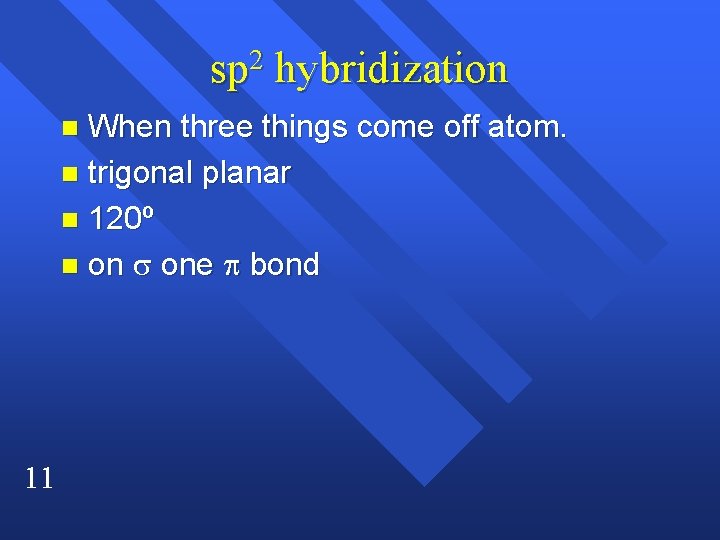 sp$^2$ hybridization

- When three things come off atom.
- trigonal planar
- 120º
- on $\sigma$ one $\pi$ bond

11